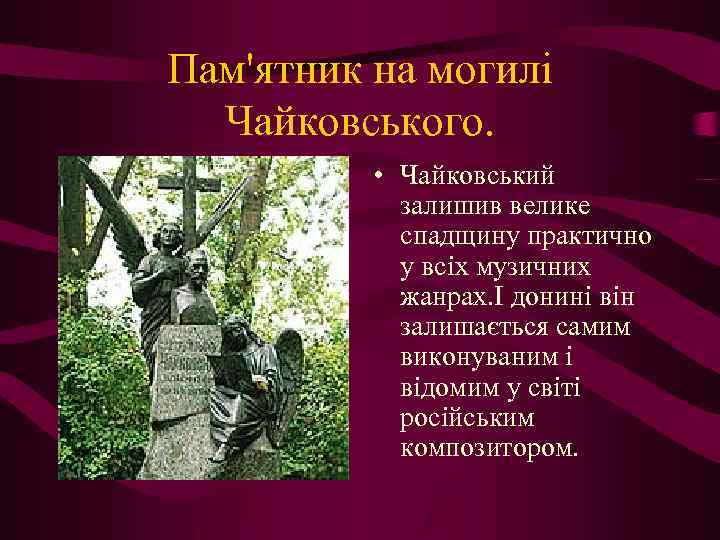 Пам'ятник на могилі Чайковського.

• Чайковський залишив велике спадщину практично у всіх музичних жанрах.І донині він залишається самим виконуваним і відомим у світі російським композитором.